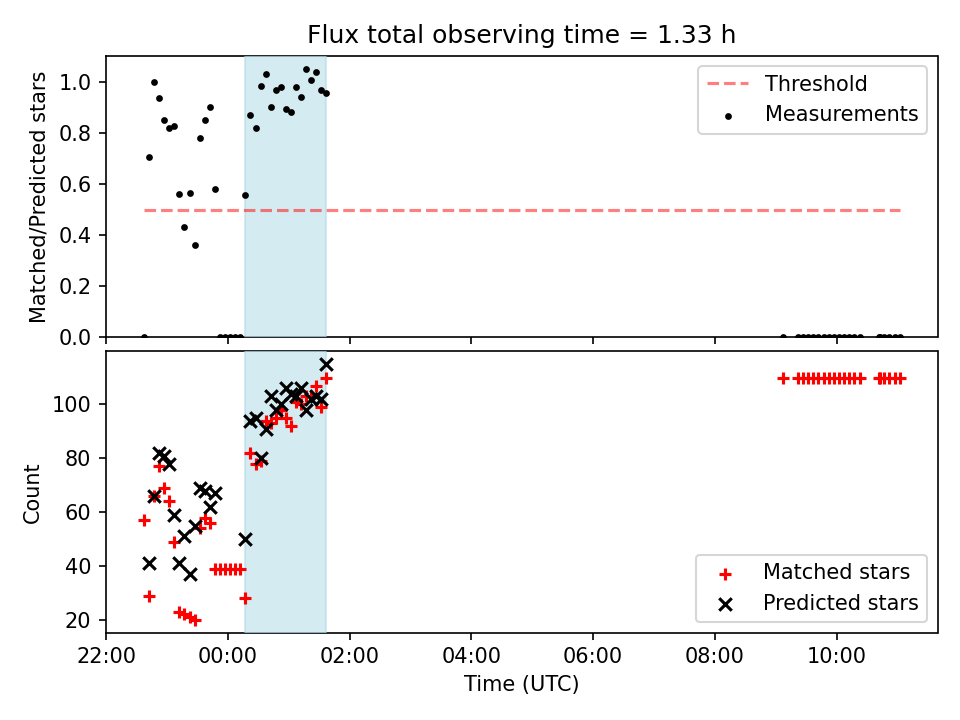 Flux total observing time = 1.33 h

Matched/Predicted stars

1.0
0.8
0.6
0.4
0.2
0.0

Threshold
Measurements

Count

100
80
60
40
20

Matched stars
Predicted stars

22:00
00:00
02:00
04:00
06:00
08:00
10:00

Time (UTC)